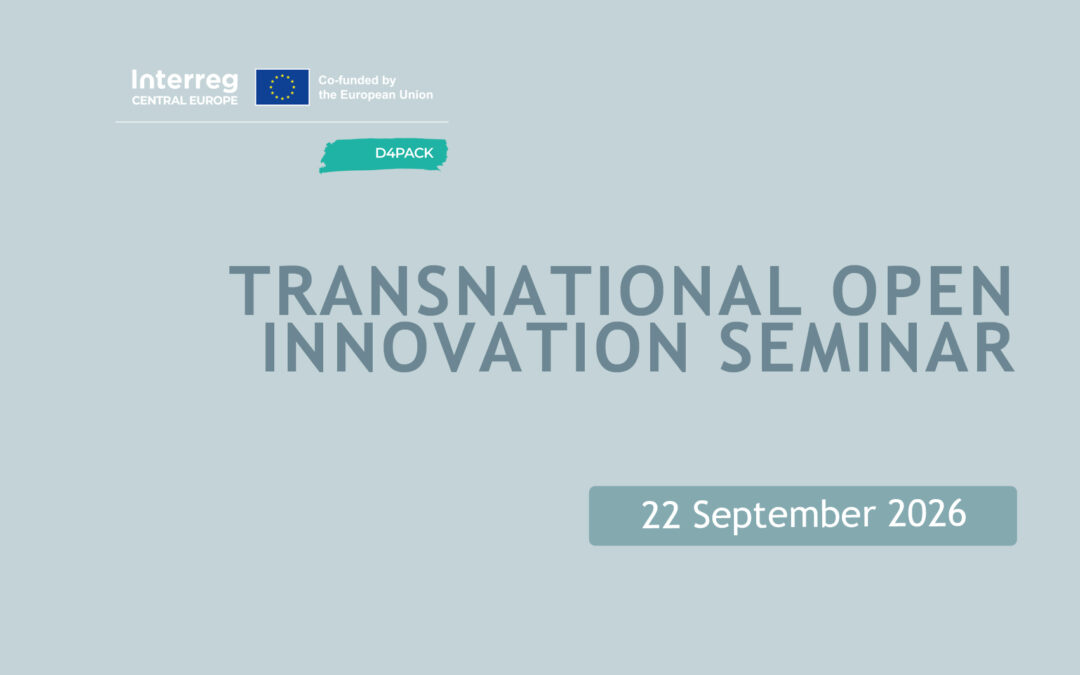 Interreg
CENTRAL EUROPE

Co-funded by
the European Union

D4PACK

TRANSNATIONAL OPEN INNOVATION SEMINAR

22 September 2026